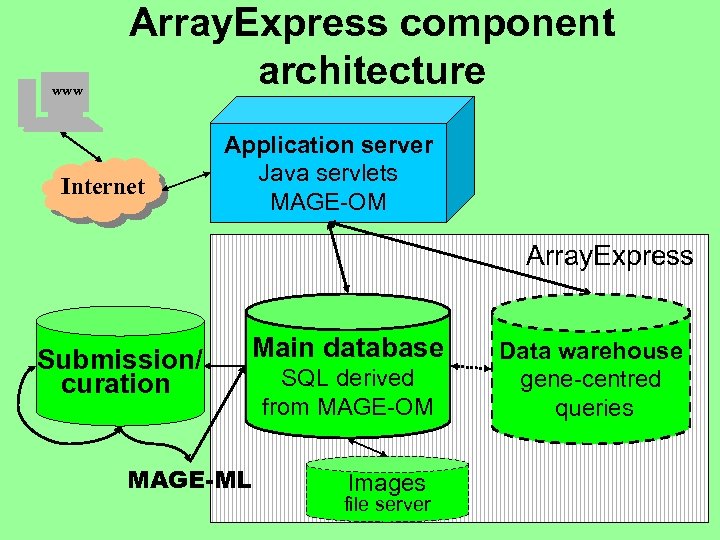 ArrayExpress component architecture

www

Internet

Application server
Java servlets
MAGE-OM

ArrayExpress

Submission/ curation

Main database
SQL derived from MAGE-OM

Data warehouse
gene-centred queries

MAGE-ML

Images
file server